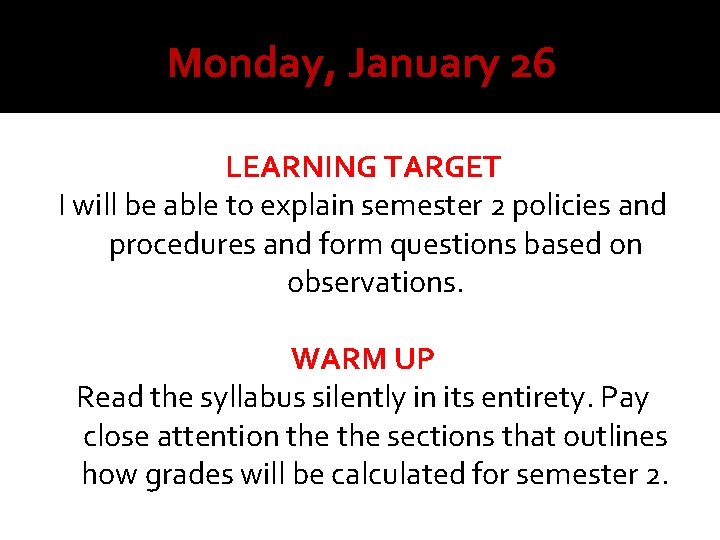 Monday, January 26

LEARNING TARGET
I will be able to explain semester 2 policies and procedures and form questions based on observations.

WARM UP
Read the syllabus silently in its entirety. Pay close attention the the sections that outlines how grades will be calculated for semester 2.